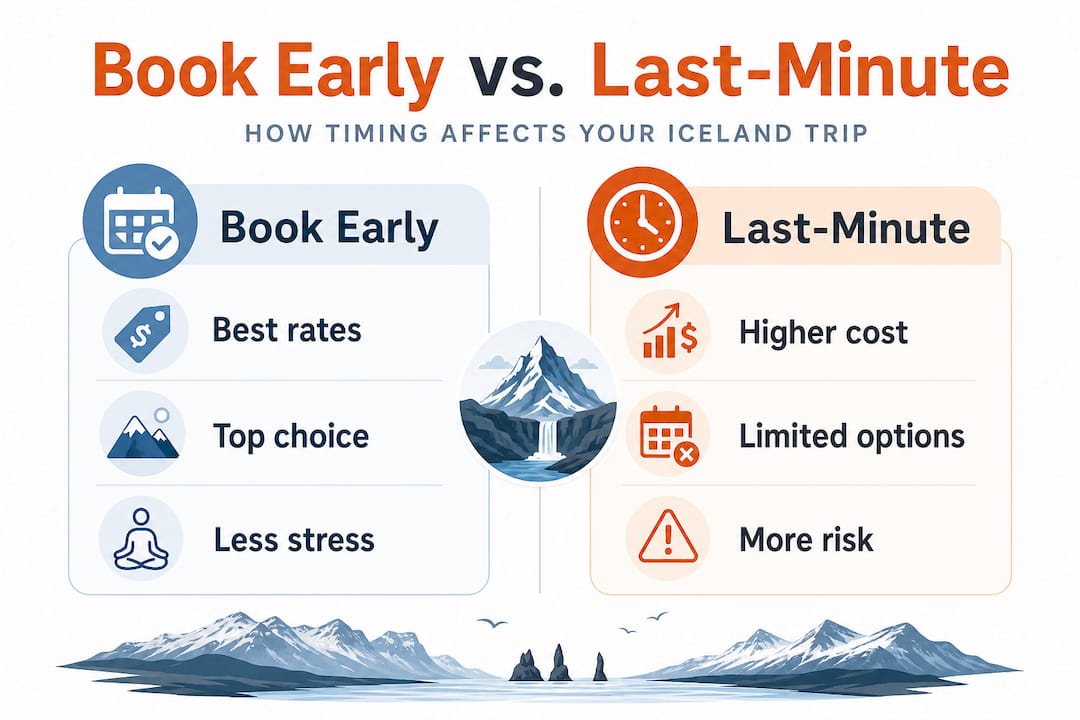 Book Early vs. Last-Minute

HOW TIMING AFFECTS YOUR ICELAND TRIP

Book Early

Best rates

Top choice

Less stress

Last-Minute

Higher cost

Limited options

More risk